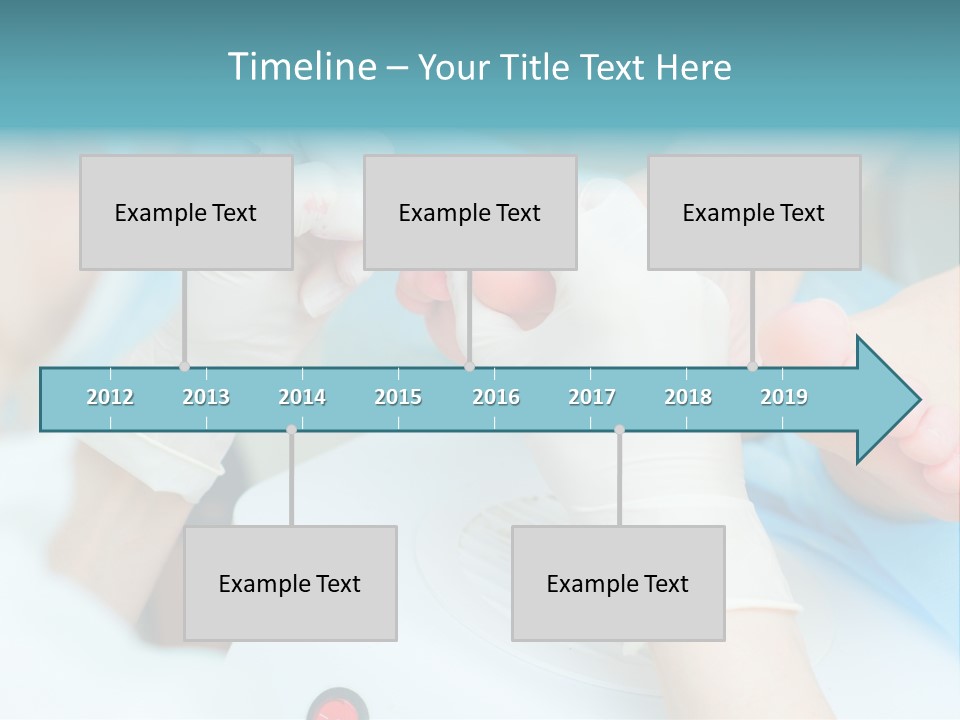 Timeline – Your Title Text Here

Example Text

Example Text

Example Text

2012 2013 2014 2015 2016 2017 2018 2019

Example Text

Example Text